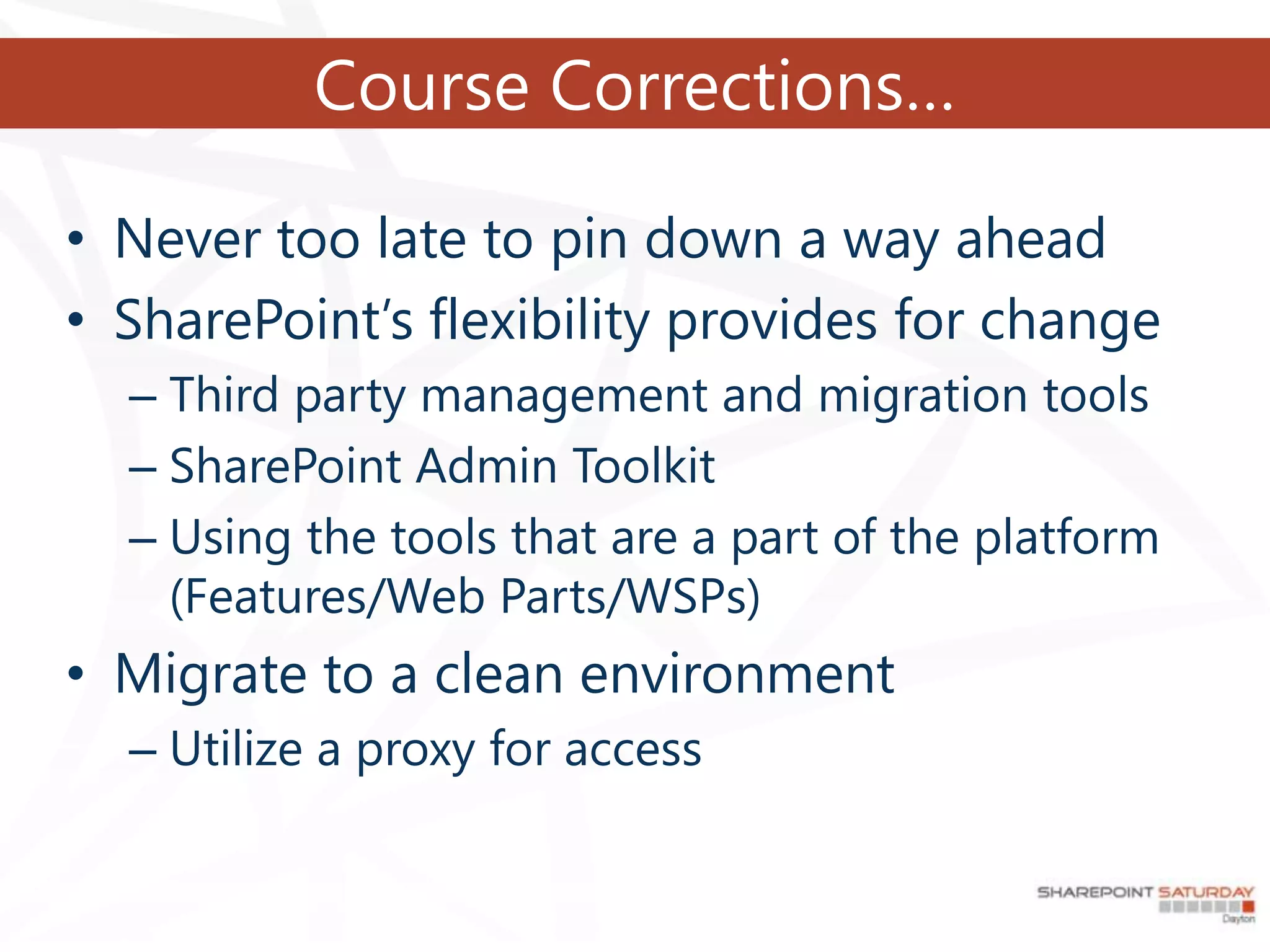 Course Corrections…

• Never too late to pin down a way ahead
• SharePoint's flexibility provides for change
– Third party management and migration tools
– SharePoint Admin Toolkit
– Using the tools that are a part of the platform (Features/Web Parts/WSPs)
• Migrate to a clean environment
– Utilize a proxy for access

SHAREPOINT SATURDAY
Dayton